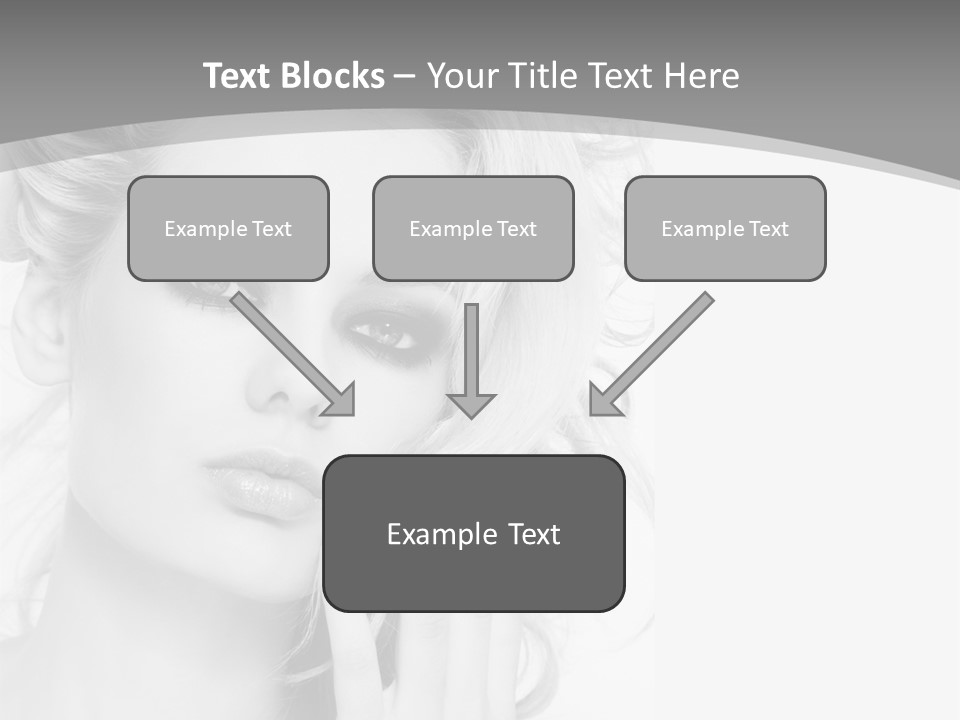 Text Blocks – Your Title Text Here

Example Text

Example Text

Example Text

Example Text